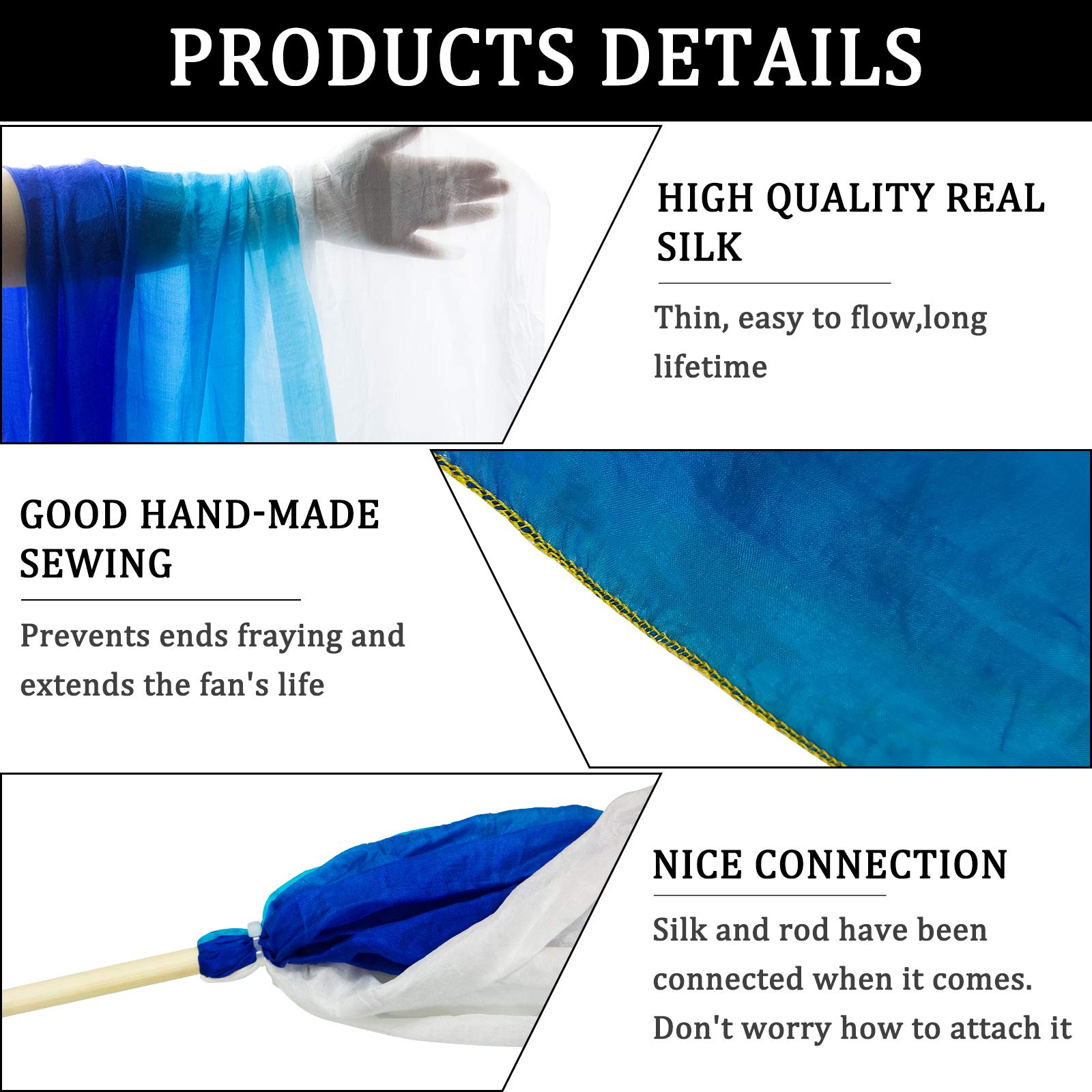 PRODUCTS DETAILS

HIGH QUALITY REAL SILK

Thin, easy to flow,long lifetime

GOOD HAND-MADE SEWING

Prevents ends fraying and extends the fan's life

NICE CONNECTION

Silk and rod have been connected when it comes. Don't worry how to attach it